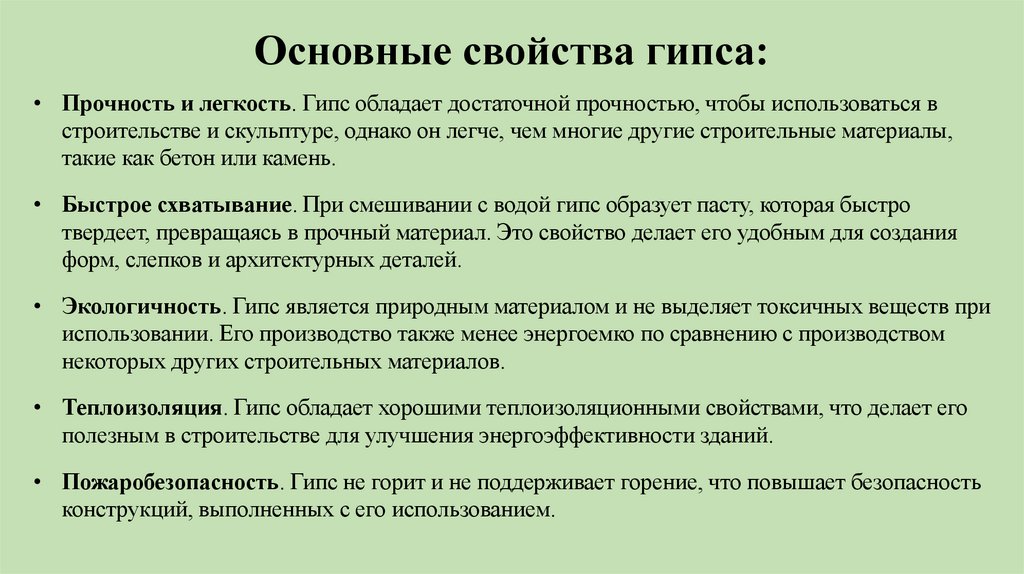 Основные свойства гипса:

• Прочность и легкость. Гипс обладает достаточной прочностью, чтобы использоваться в строительстве и скульптуре, однако он легче, чем многие другие строительные материалы, такие как бетон или камень.

• Быстрое схватывание. При смешивании с водой гипс образует пасту, которая быстро твердеет, превращаясь в прочный материал. Это свойство делает его удобным для создания форм, слепков и архитектурных деталей.

• Экологичность. Гипс является природным материалом и не выделяет токсичных веществ при использовании. Его производство также менее энергоемко по сравнению с производством некоторых других строительных материалов.

• Теплоизоляция. Гипс обладает хорошими теплоизоляционными свойствами, что делает его полезным в строительстве для улучшения энергоэффективности зданий.

• Пожаробезопасность. Гипс не горит и не поддерживает горение, что повышает безопасность конструкций, выполненных с его использованием.